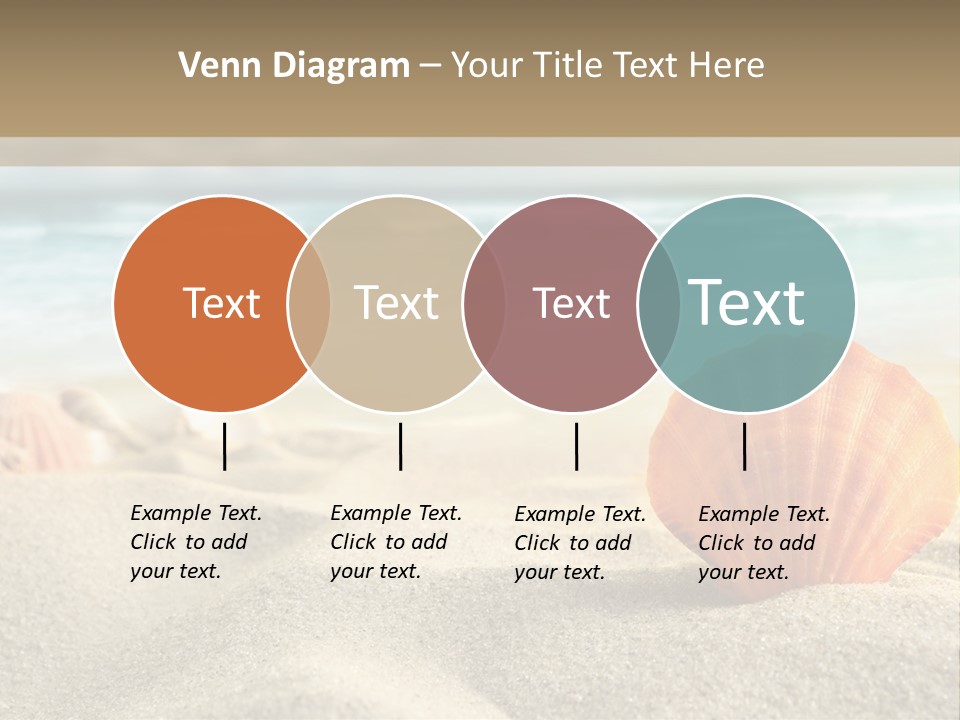 Venn Diagram – Your Title Text Here

Text

Text

Text

Text

Example Text. Click to add your text.

Example Text. Click to add your text.

Example Text. Click to add your text.

Example Text. Click to add your text.